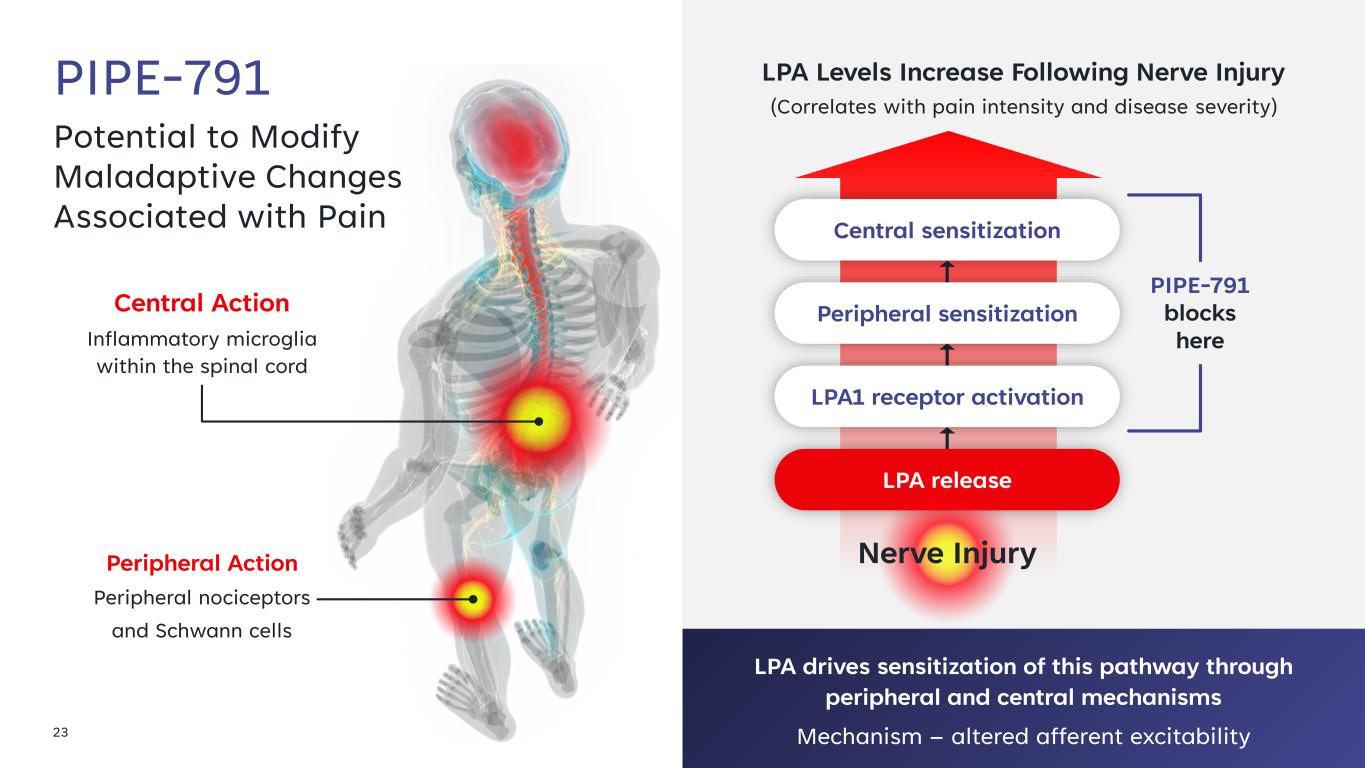 PIPE-791

Potential to Modify Maladaptive Changes Associated with Pain

Central Action

Inflammatory microglia within the spinal cord

Peripheral Action

Peripheral nociceptors and Schwann cells

23

LPA Levels Increase Following Nerve Injury

(Correlates with pain intensity and disease severity)

Central sensitization

Peripheral sensitization

LPA1 receptor activation

LPA release

Nerve Injury

PIPE-791 blocks here

LPA drives sensitization of this pathway through peripheral and central mechanisms

Mechanism – altered afferent excitability